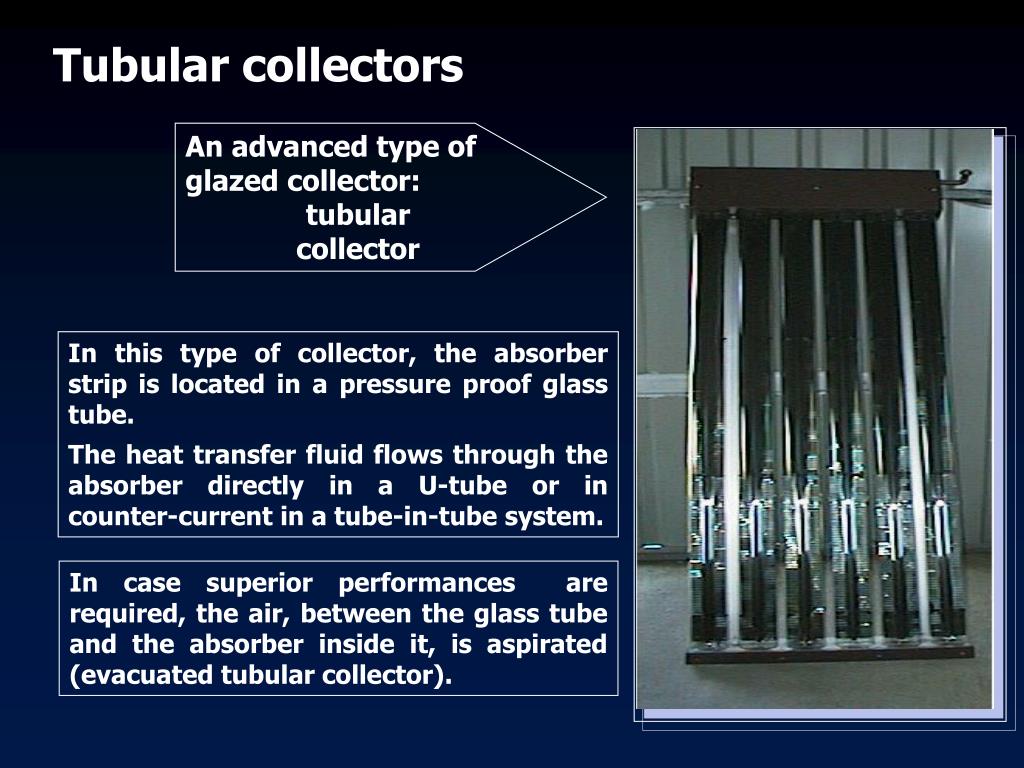 Tubular collectors

An advanced type of glazed collector:
tubular collector

In this type of collector, the absorber strip is located in a pressure proof glass tube.

The heat transfer fluid flows through the absorber directly in a U-tube or in counter-current in a tube-in-tube system.

In case superior performances are required, the air, between the glass tube and the absorber inside it, is aspirated (evacuated tubular collector).